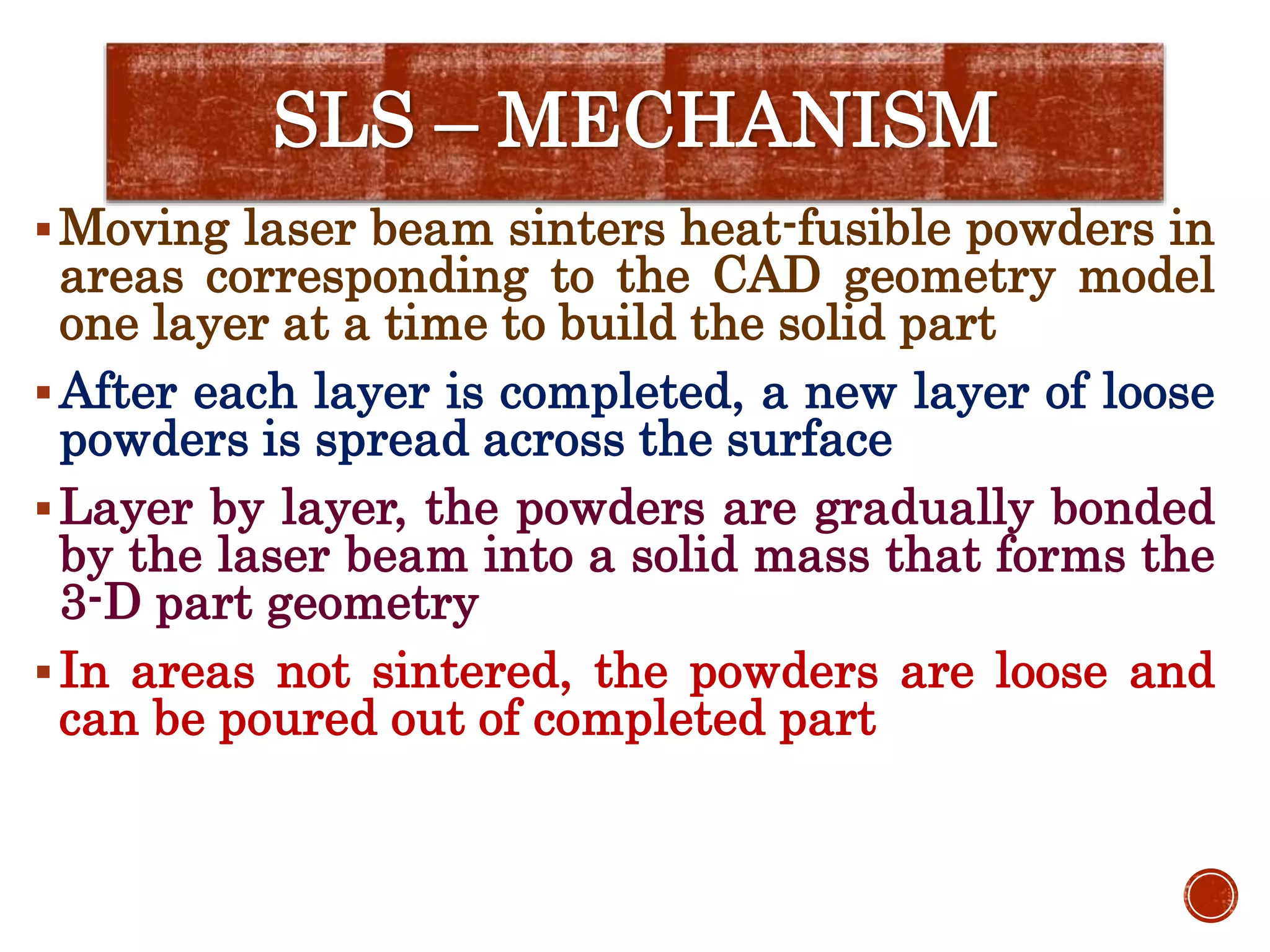 SLS – MECHANISM

▪ Moving laser beam sinters heat-fusible powders in areas corresponding to the CAD geometry model one layer at a time to build the solid part

▪ After each layer is completed, a new layer of loose powders is spread across the surface

▪ Layer by layer, the powders are gradually bonded by the laser beam into a solid mass that forms the 3-D part geometry

▪ In areas not sintered, the powders are loose and can be poured out of completed part